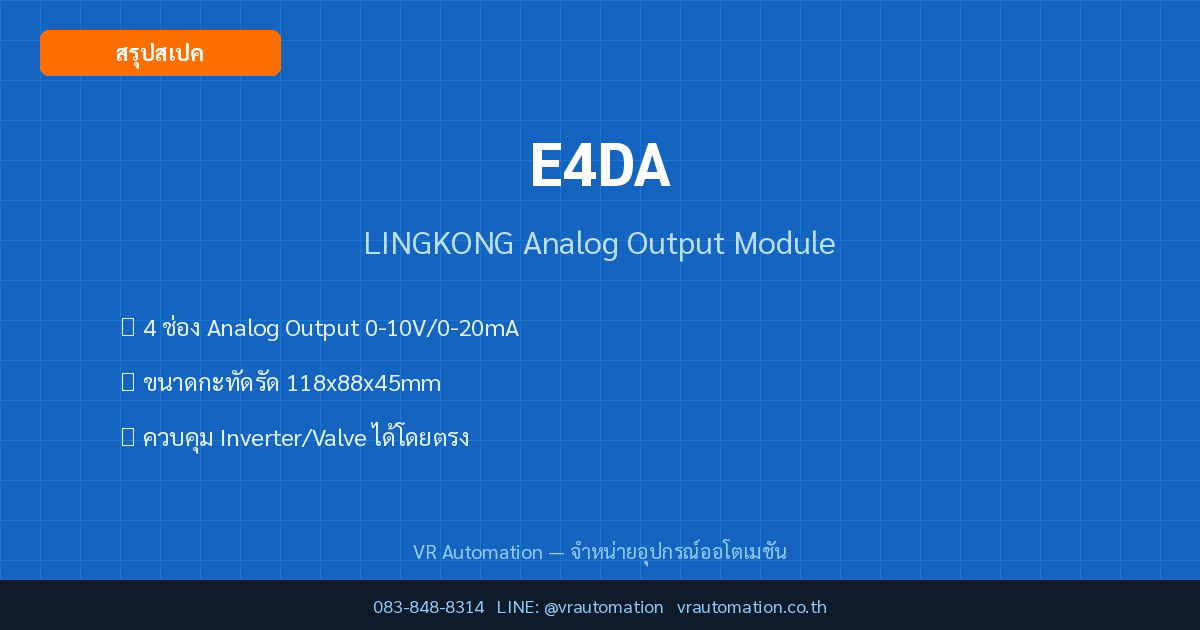 สรุปสเปค

E4DA

LINGKONG Analog Output Module

 4 ช่อง Analog Output 0-10V/0-20mA

 ขนาดกะทัดรัด 118x88x45mm

 ควบคุม Inverter/Valve ได้โดยตรง

VR Automation — จำหน่ายอุปกรณ์ออโตเมชัน

083-848-8314 LINE: @vrautomation vrautomation.co.th